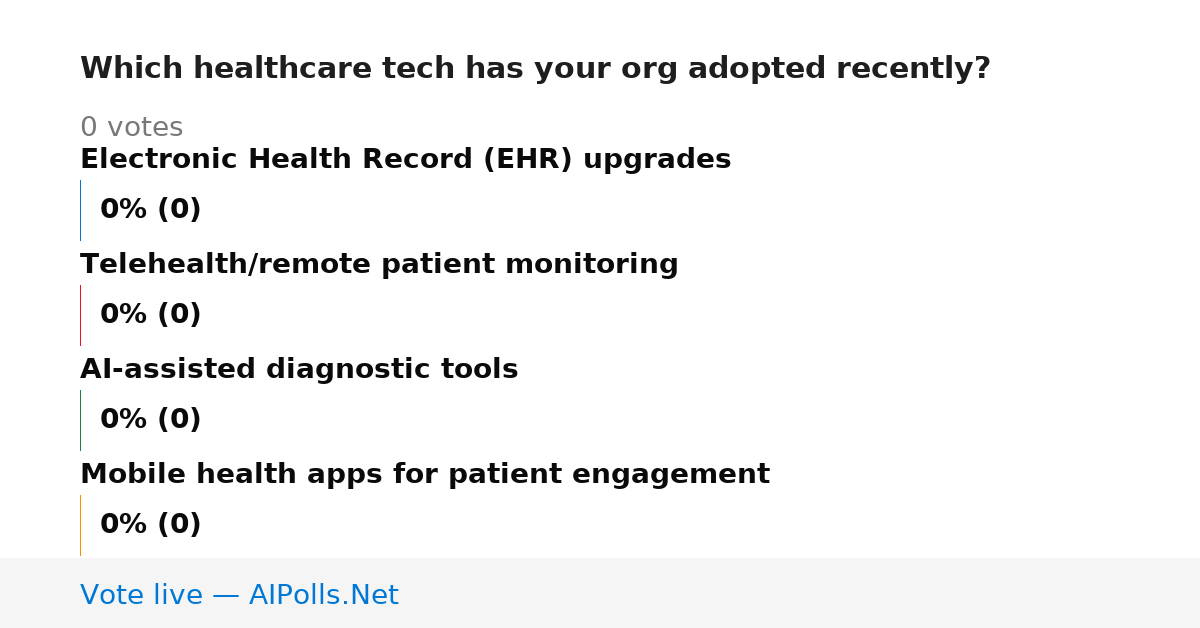 Which healthcare tech has your org adopted recently?

0 votes

Electronic Health Record (EHR) upgrades

0% (0)

Telehealth/remote patient monitoring

0% (0)

AI-assisted diagnostic tools

0% (0)

Mobile health apps for patient engagement

0% (0)

Vote live — AIPolls.Net